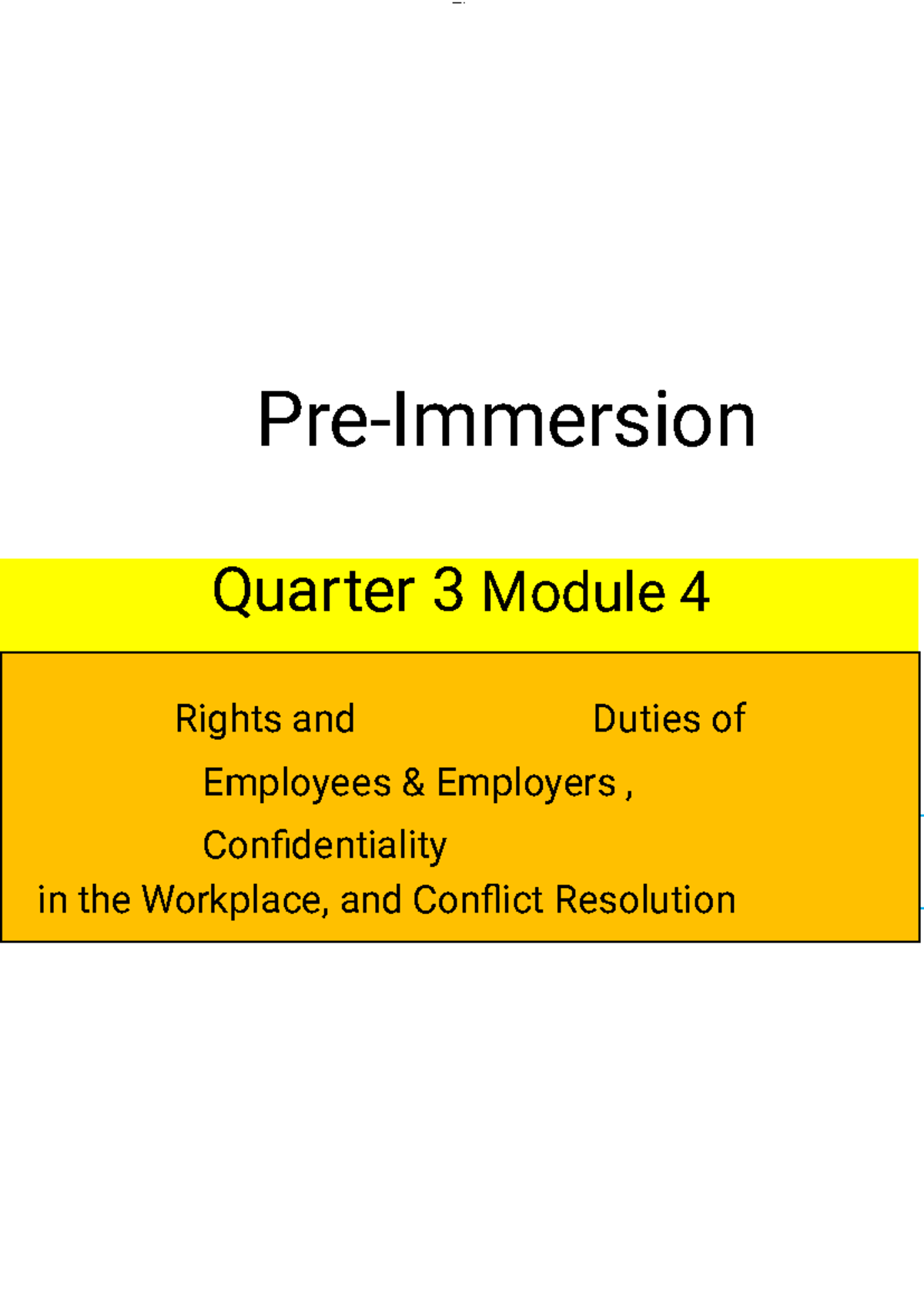 Pre-Immersion

Quarter 3 Module 4

Rights and Duties of Employees & Employers , Confidentiality in the Workplace, and Conflict Resolution